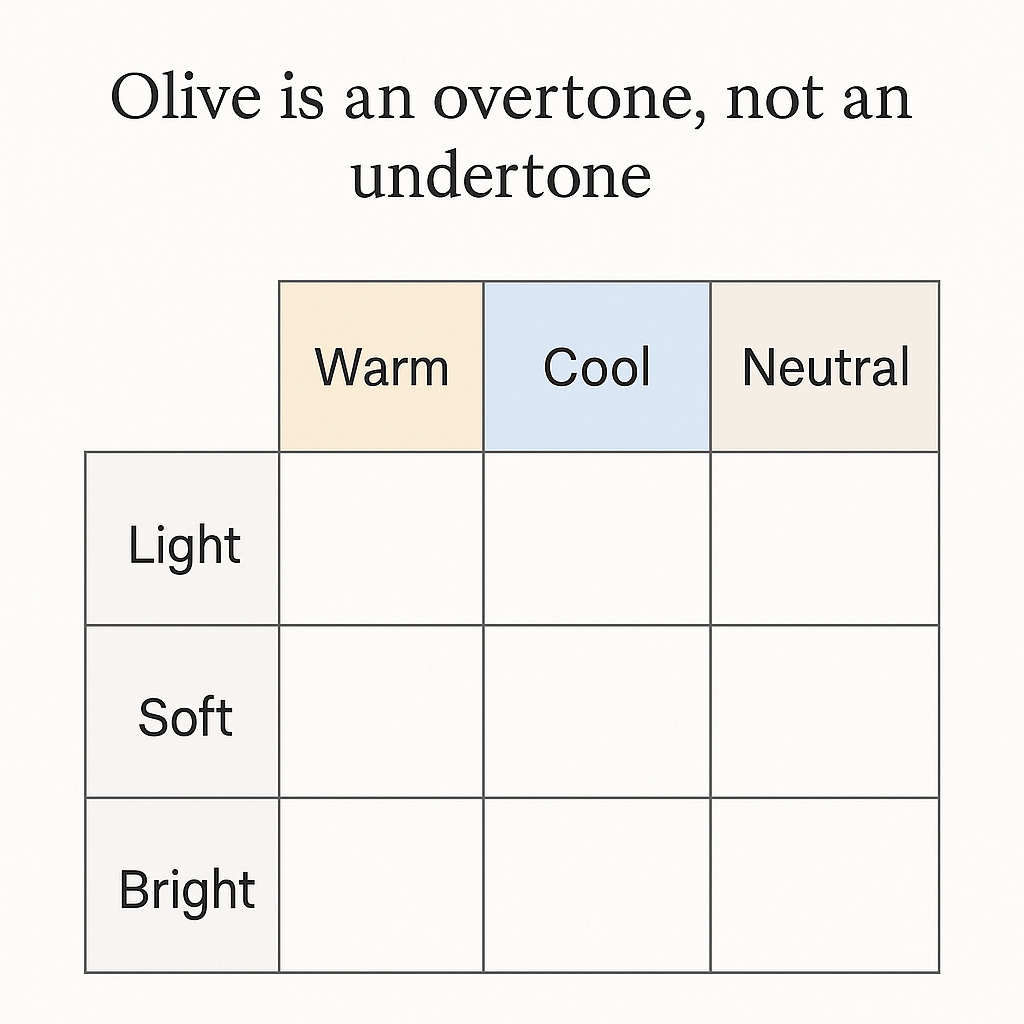 Olive is an overtone, not an undertone

| | Warm | Cool | Neutral |
|---|---|---|---|
| Light | | | |
| Soft | | | |
| Bright | | | |